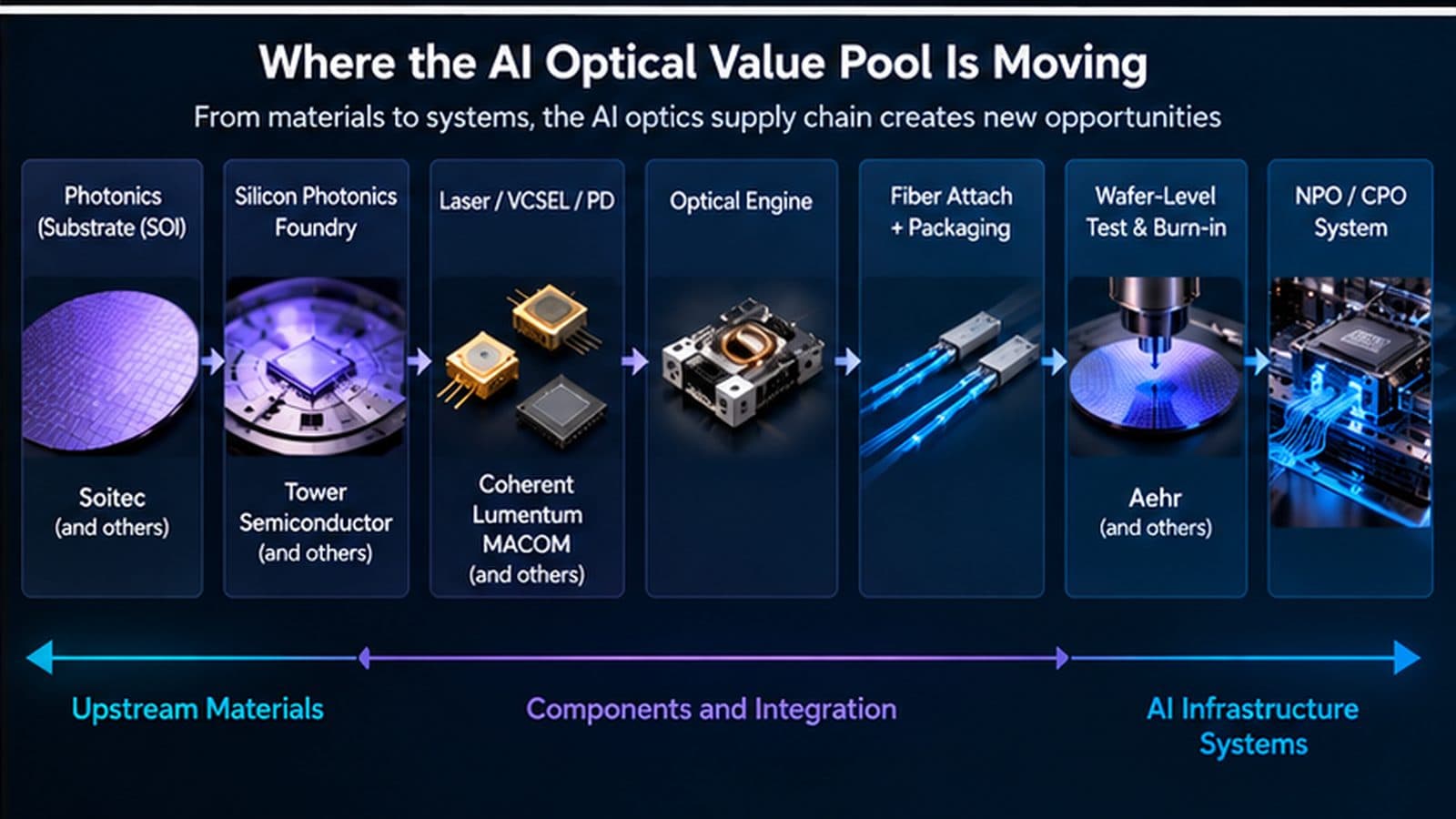 Where the AI Optical Value Pool Is Moving

From materials to systems, the AI optics supply chain creates new opportunities

Photonics (Substrate (SOI)

Soitec (and others)

Silicon Photonics Foundry

Tower Semiconductor (and others)

Laser / VCSEL / PD

Coherent Lumentum MACOM (and others)

Optical Engine

Fiber Attach + Packaging

Wafer-Level Test & Burn-in

Aehr (and others)

NPO / CPO System

Upstream Materials

Components and Integration

AI Infrastructure Systems